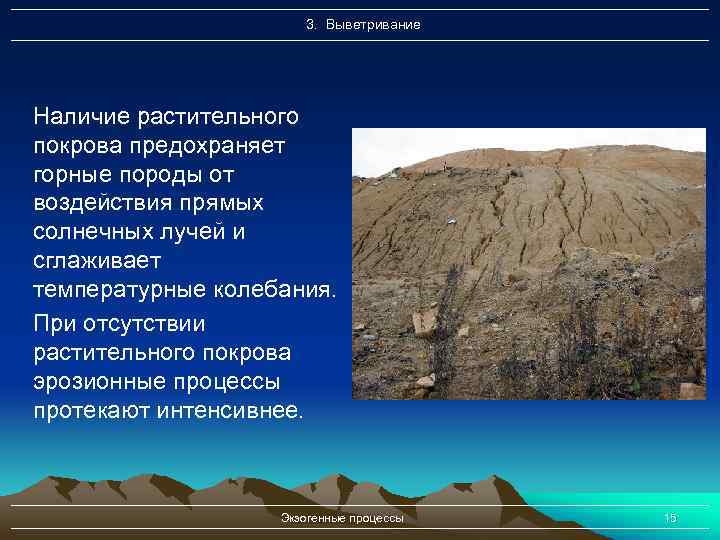 3. Выветривание

Наличие растительного покрова предохраняет горные породы от воздействия прямых солнечных лучей и сглаживает температурные колебания.

При отсутствии растительного покрова эрозионные процессы протекают интенсивнее.

Экзогенные процессы

15